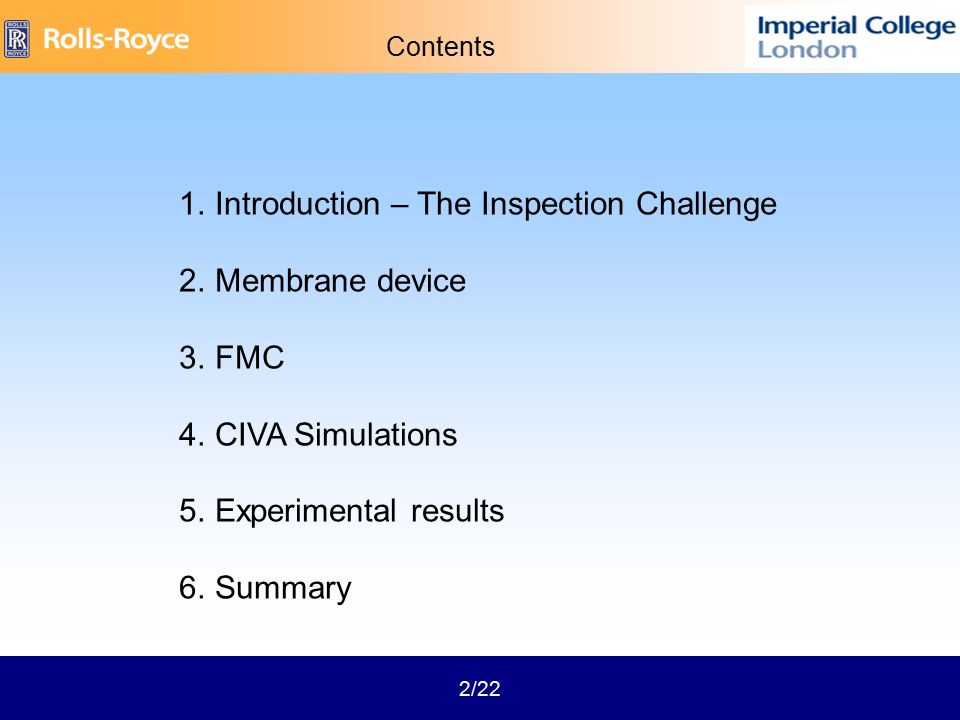 ROLLS RR ROYCE Rolls-Royce

Contents

Imperial College London

1. Introduction – The Inspection Challenge

2. Membrane device

3. FMC

4. CIVA Simulations

5. Experimental results

6. Summary

2/22